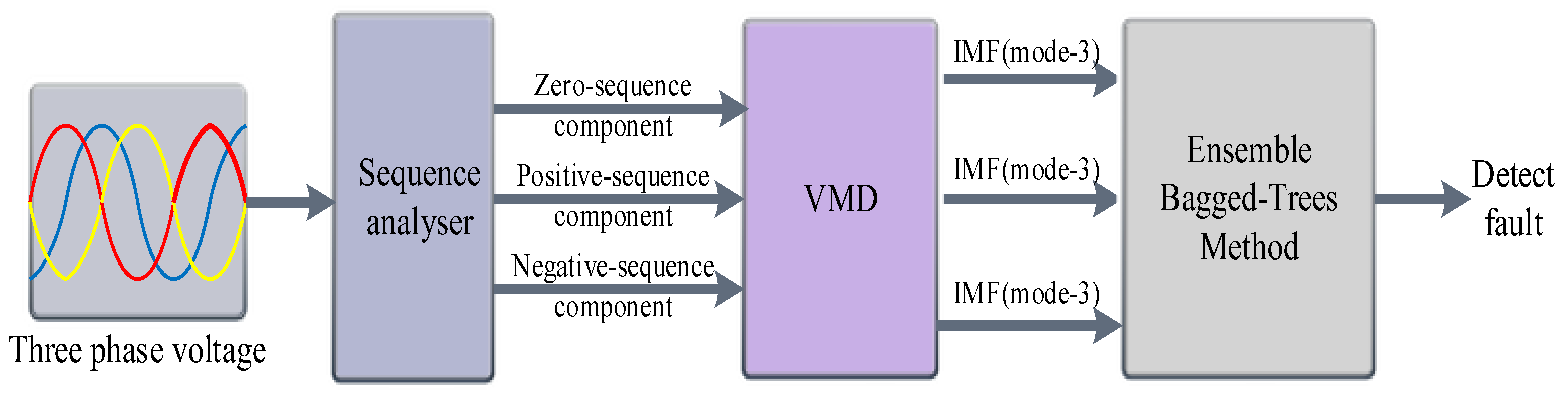 Three phase voltage

Sequence analyser

Zero-sequence component

Positive-sequence component

Negative-sequence component

VMD

IMF(mode-3)

IMF(mode-3)

IMF(mode-3)

Ensemble Bagged-Trees Method

Detect fault